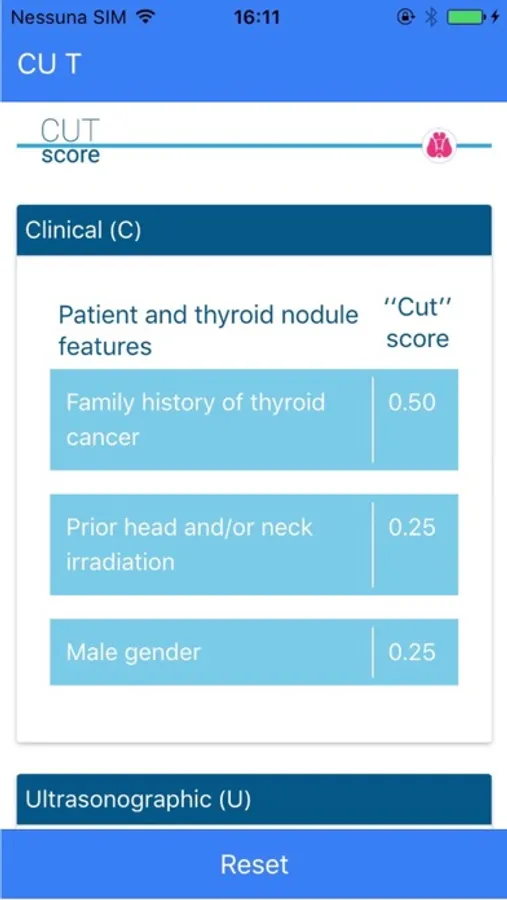 Nessuna SIM 16:11

CU T

CUT
score

Clinical (C)

| Patient and thyroid nodule features | "Cut" score |
|---|---|
| Family history of thyroid cancer | 0.50 |
| Prior head and/or neck irradiation | 0.25 |
| Male gender | 0.25 |

Ultrasonographic (U)

Reset